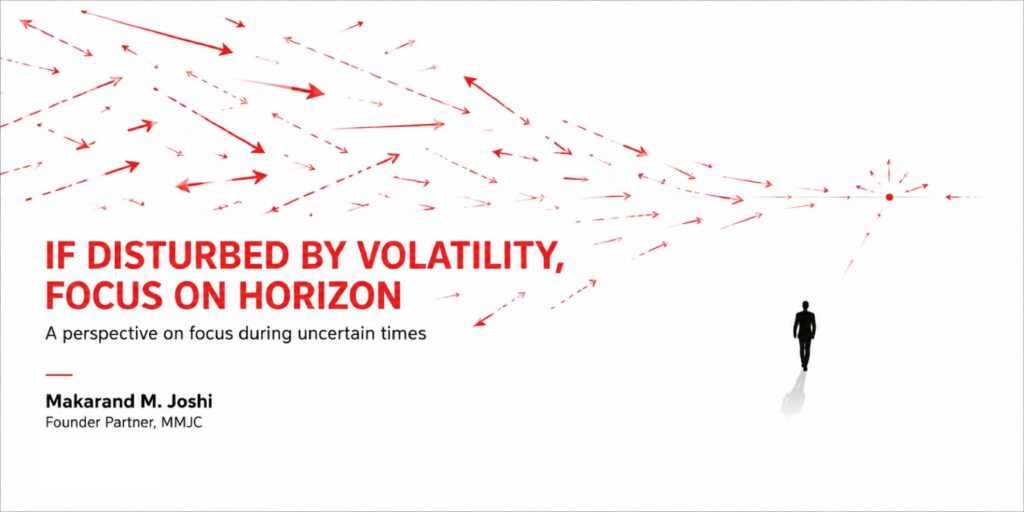 IF DISTURBED BY VOLATILITY, FOCUS ON HORIZON

A perspective on focus during uncertain times

Makarand M. Joshi
Founder Partner, MMJC